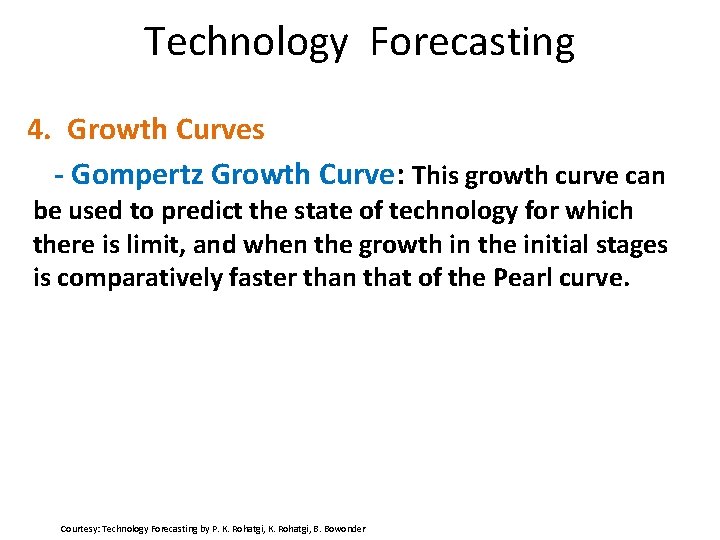 Technology Forecasting

4. Growth Curves

- Gompertz Growth Curve: This growth curve can be used to predict the state of technology for which there is limit, and when the growth in the initial stages is comparatively faster than that of the Pearl curve.

Courtesy: Technology Forecasting by P. K. Rohatgi, K. Rohatgi, B. Bowonder